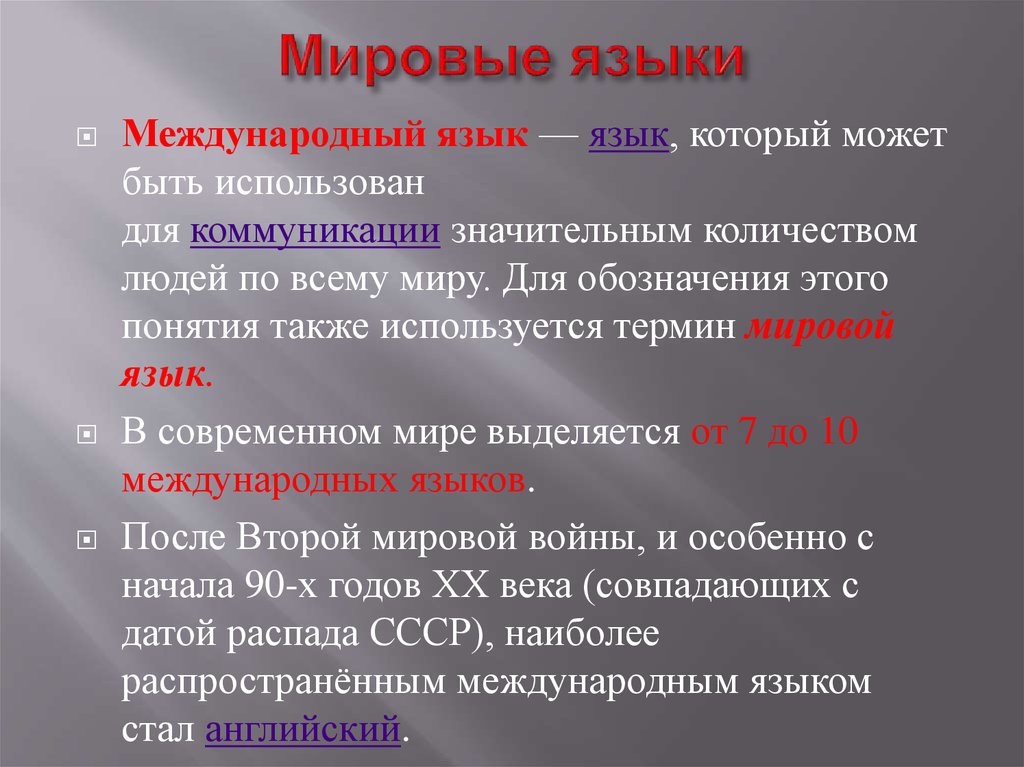 Мировые языки

Международный язык — язык, который может быть использован для коммуникации значительным количеством людей по всему миру. Для обозначения этого понятия также используется термин мировой язык.

В современном мире выделяется от 7 до 10 международных языков.

После Второй мировой войны, и особенно с начала 90-х годов XX века (совпадающих с датой распада СССР), наиболее распространённым международным языком стал английский.